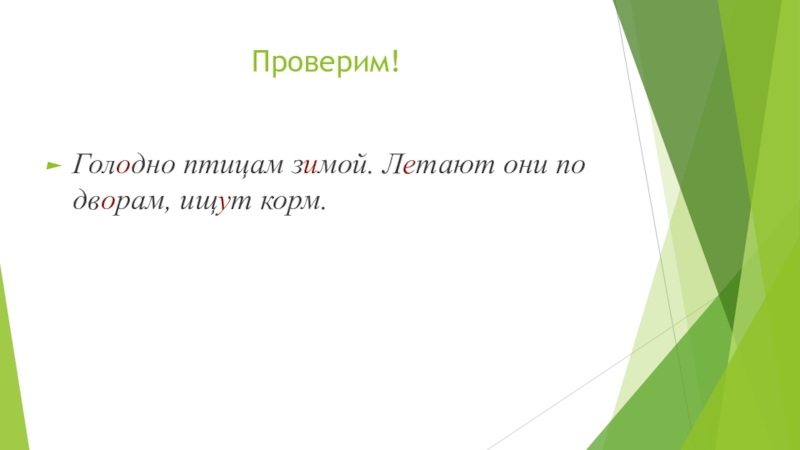 Проверим!

Голодно птицам зимой. Летают они по дворам, ищут корм.